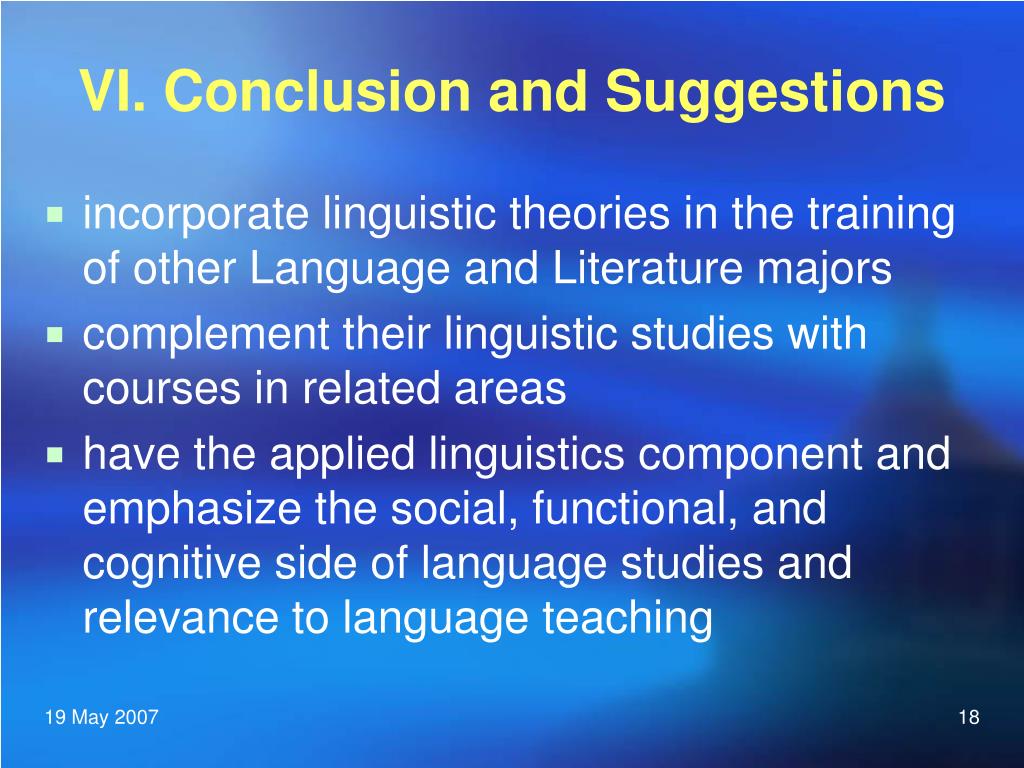 VI. Conclusion and Suggestions

- incorporate linguistic theories in the training of other Language and Literature majors
- complement their linguistic studies with courses in related areas
- have the applied linguistics component and emphasize the social, functional, and cognitive side of language studies and relevance to language teaching

19 May 2007

18